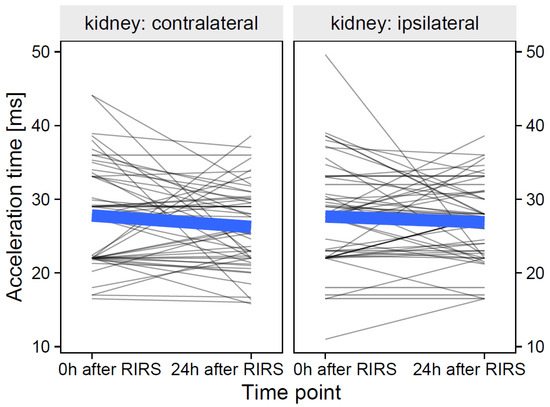 kidney: contralateral

kidney: ipsilateral

Acceleration time [ms]

50
40
30
20
10

50
40
30
20
10

0h after RIRS 24h after RIRS 0h after RIRS 24h after RIRS

Time point